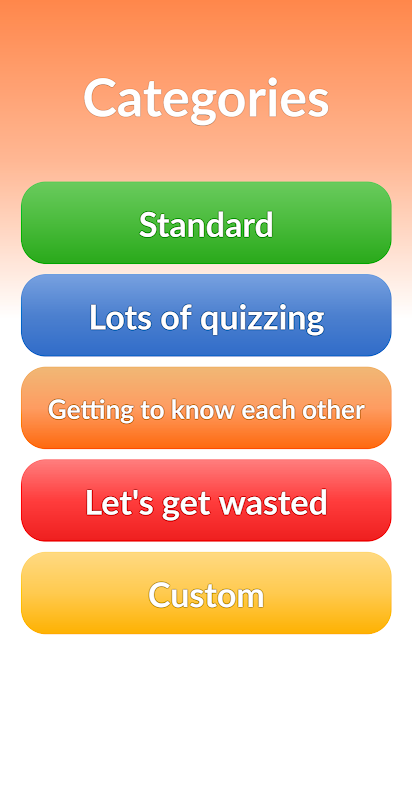 Categories

Standard

Lots of quizzing

Getting to know each other

Let's get wasted

Custom